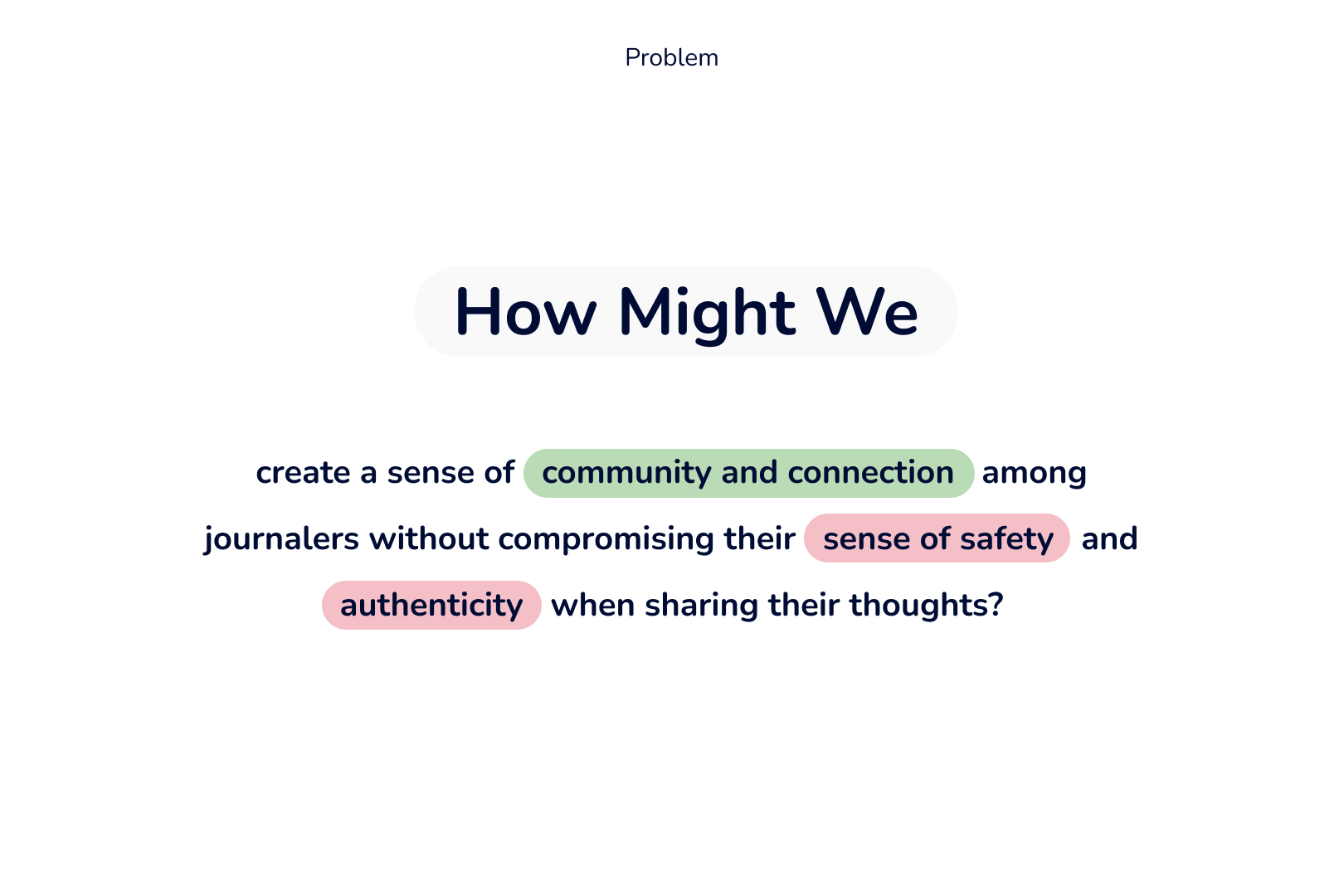 Problem

How Might We

create a sense of community and connection among journalers without compromising their sense of safety and authenticity when sharing their thoughts?